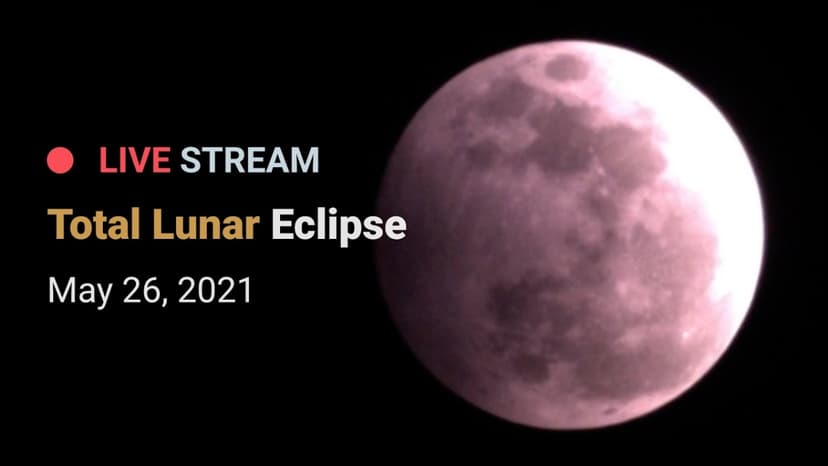 LIVE STREAM

Total Lunar Eclipse

May 26, 2021